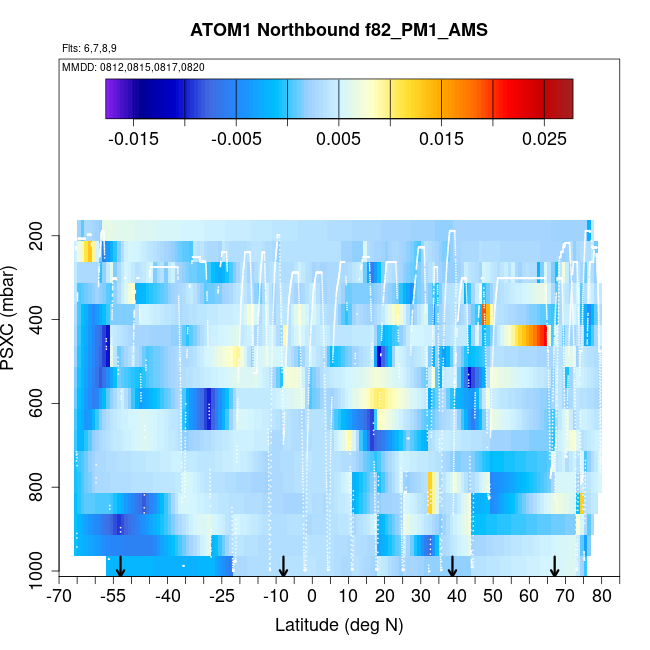 ATOM1 Northbound f82_PM1_AMS

Flts: 6,7,8,9

MMDD: 0812,0815,0817,0820

-0.015 -0.005 0.005 0.015 0.025

PSXC (mbar)

200
400
600
800
1000

-70 -55 -40 -25 -10 0 10 20 30 40 50 60 70 80

Latitude (deg N)